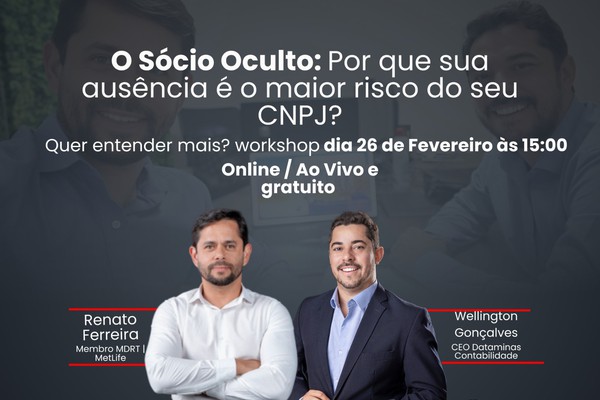 O Sócio Oculto: Por que sua ausência é o maior risco do seu CNPJ?

Quer entender mais? workshop dia 26 de Fevereiro às 15:00

Online / Ao Vivo e gratuito

Renato Ferreira
Membro MDRT | MetLife

Wellington Gonçalves
CEO Dataminas Contabilidade